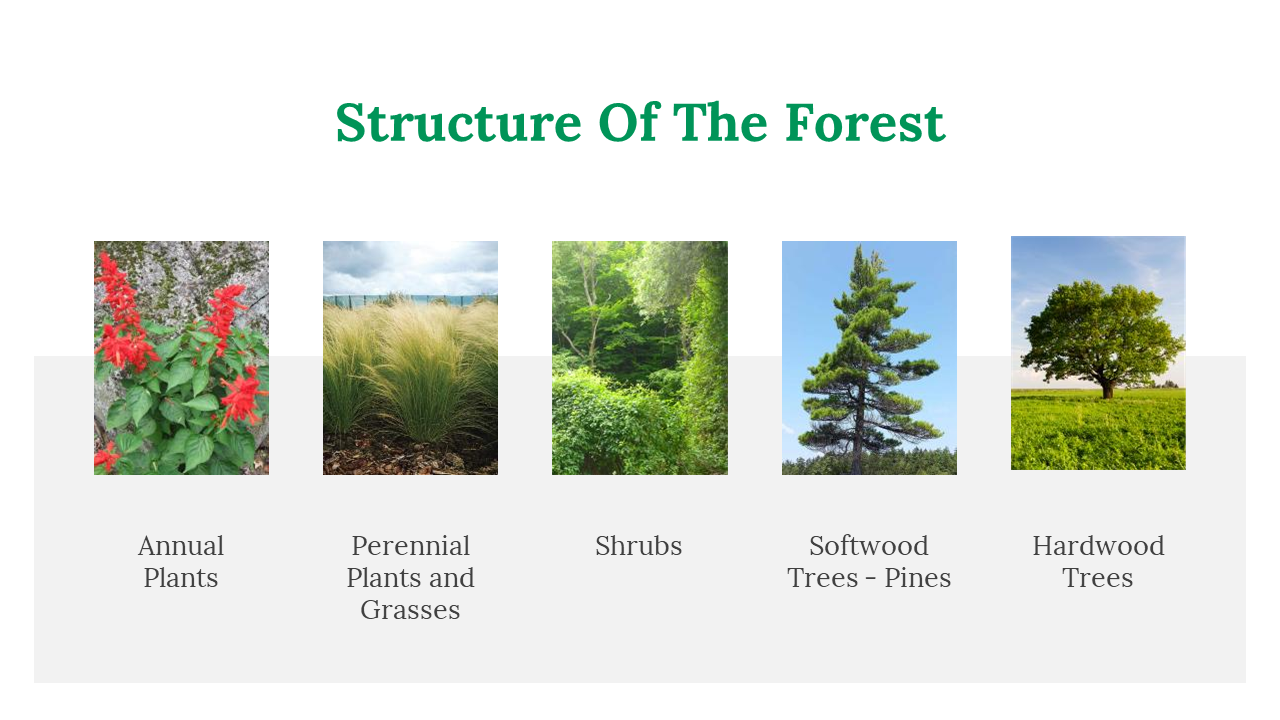 Structure Of The Forest

Annual Plants

Perennial Plants and Grasses

Shrubs

Softwood Trees - Pines

Hardwood Trees